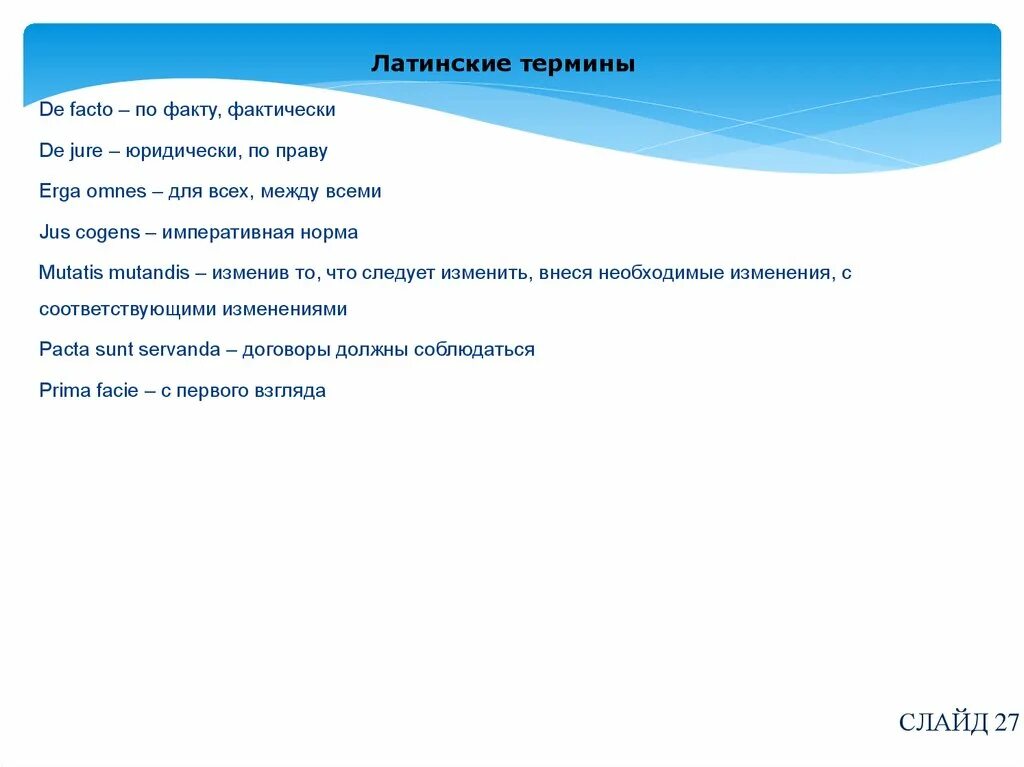 Латинские термины

De facto – по факту, фактически

De jure – юридически, по праву

Erga omnes – для всех, между всеми

Jus cogens – императивная норма

Mutatis mutandis – изменив то, что следует изменить, внеся необходимые изменения, с соответствующими изменениями

Pacta sunt servanda – договоры должны соблюдаться

Prima facie – с первого взгляда

СЛАЙД 27